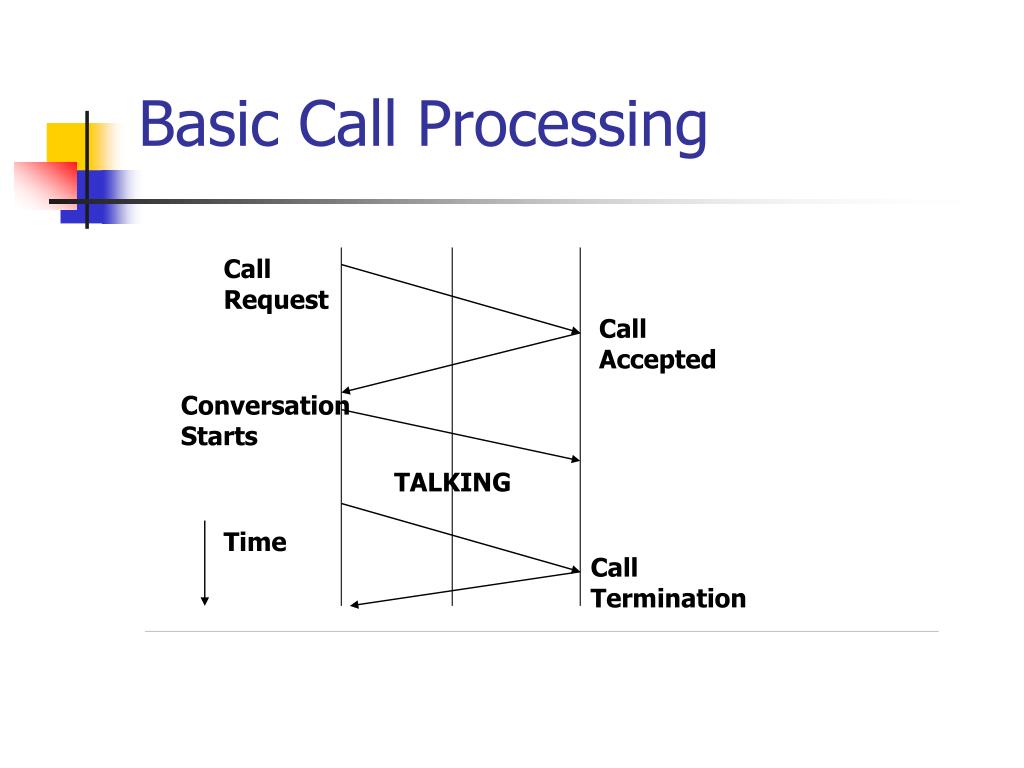 Basic Call Processing

Call Request

Call Accepted

Conversation Starts

TALKING

Time

Call Termination